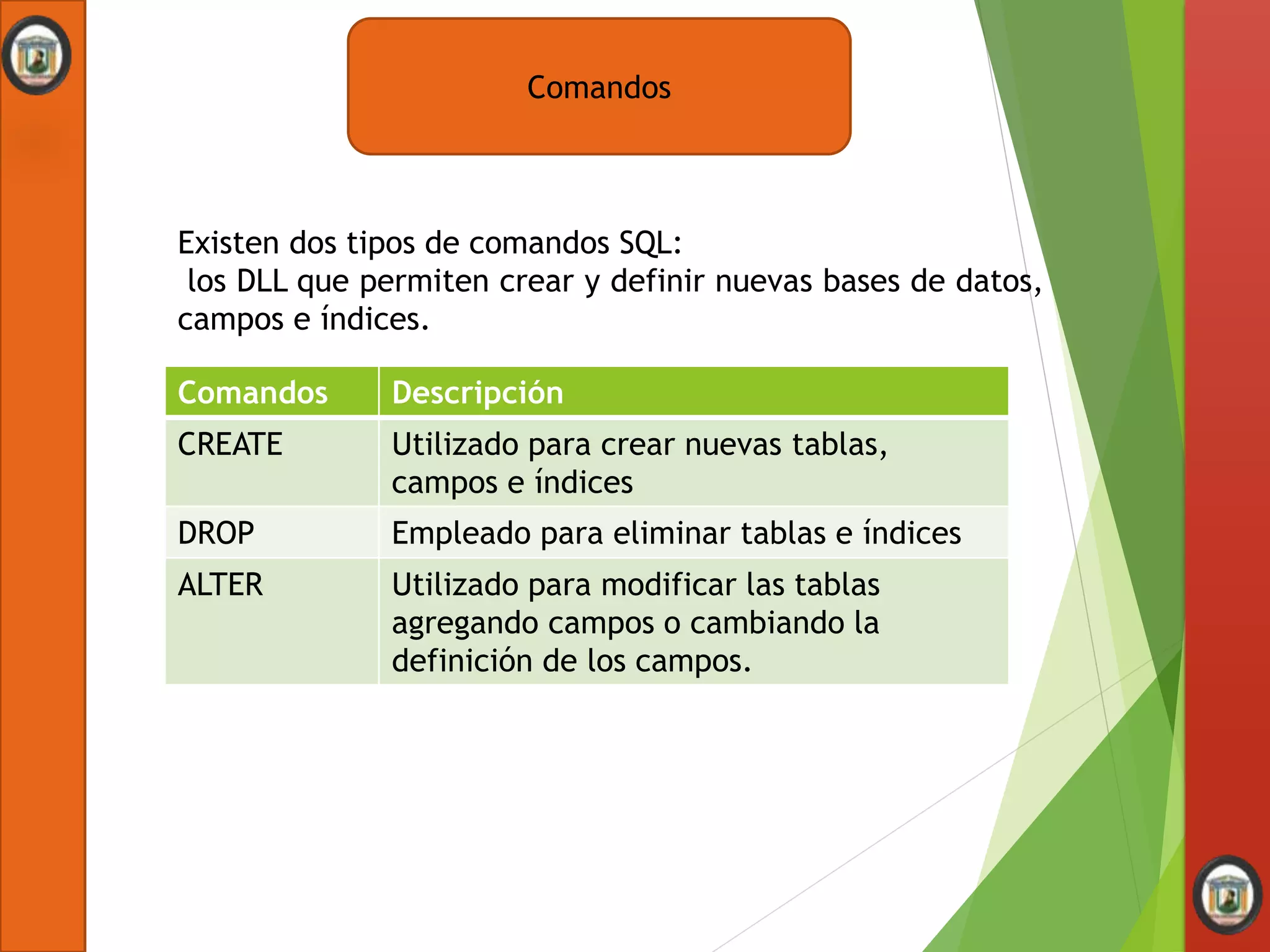 Comandos

Existen dos tipos de comandos SQL:
los DLL que permiten crear y definir nuevas bases de datos, campos e índices.

| Comandos | Descripción |
|---|---|
| CREATE | Utilizado para crear nuevas tablas, campos e índices |
| DROP | Empleado para eliminar tablas e índices |
| ALTER | Utilizado para modificar las tablas agregando campos o cambiando la definición de los campos. |